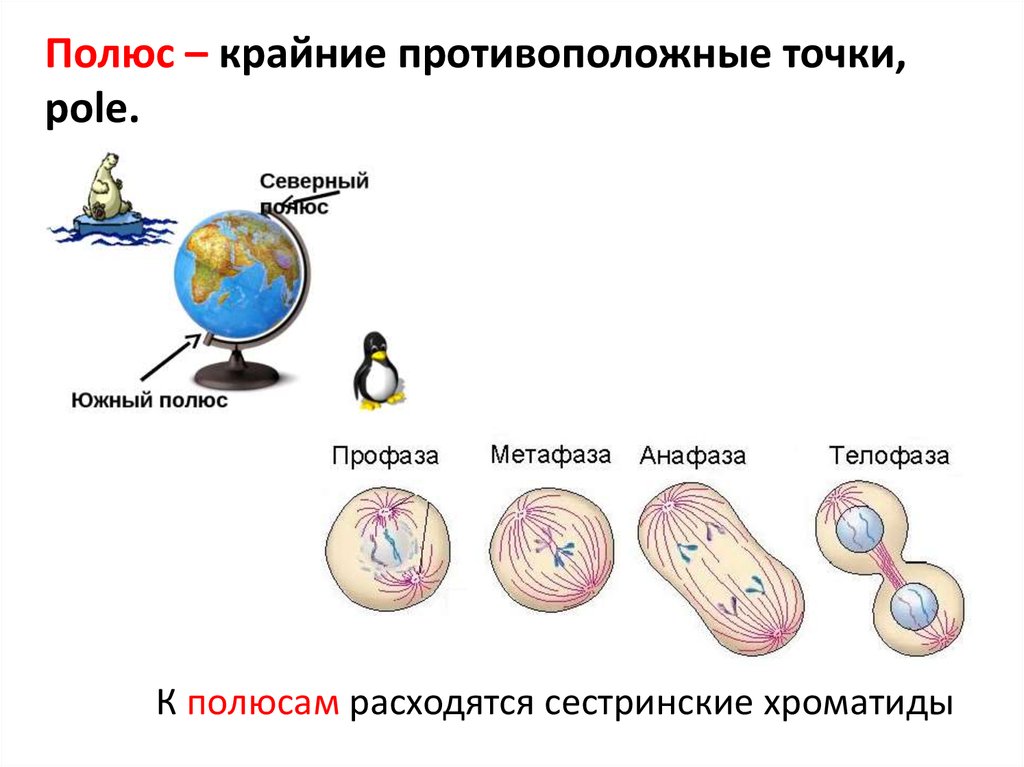 Полюс – крайние противоположные точки, pole.

Северный полюс

Южный полюс

Профаза

Метафаза

Анафаза

Телофаза

К полюсам расходятся сестринские хроматиды